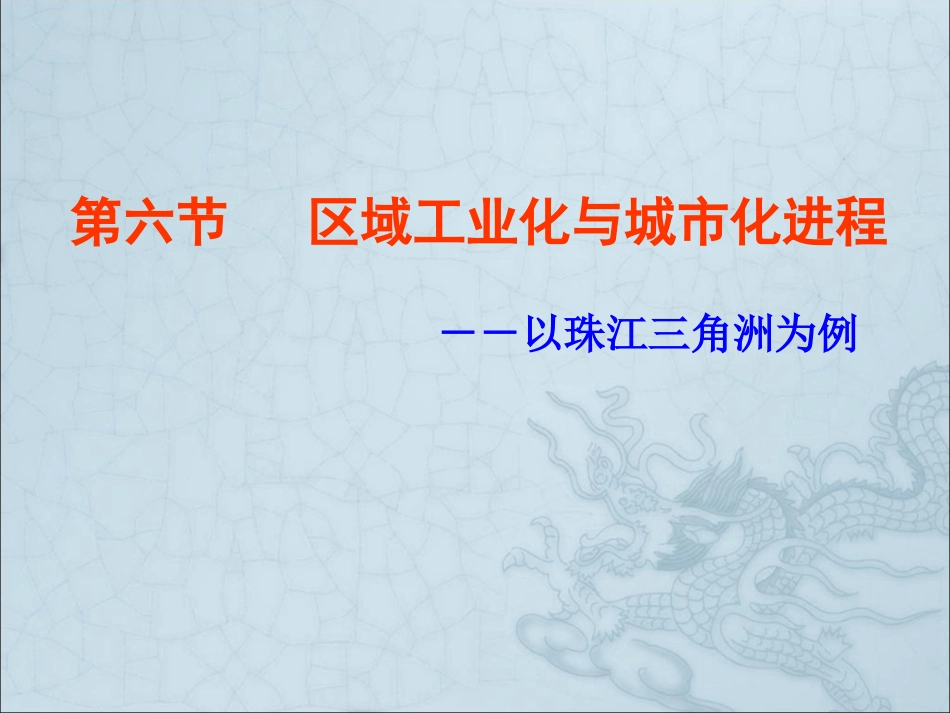 第六节　区域工业化与城市化进程

——以珠江三角洲为例